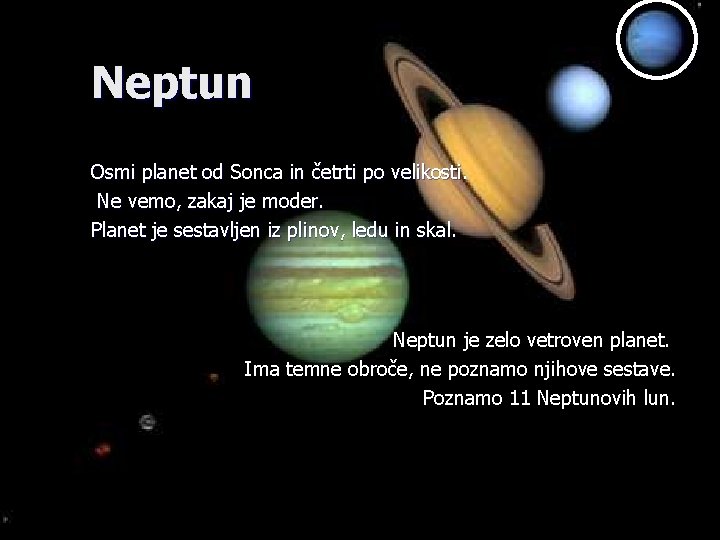 Neptun

Osmi planet od Sonca in četrti po velikosti.
Ne vemo, zakaj je moder.
Planet je sestavljen iz plinov, ledu in skal.

Neptun je zelo vetroven planet.
Ima temne obroče, ne poznamo njihove sestave.
Poznamo 11 Neptunovih lun.